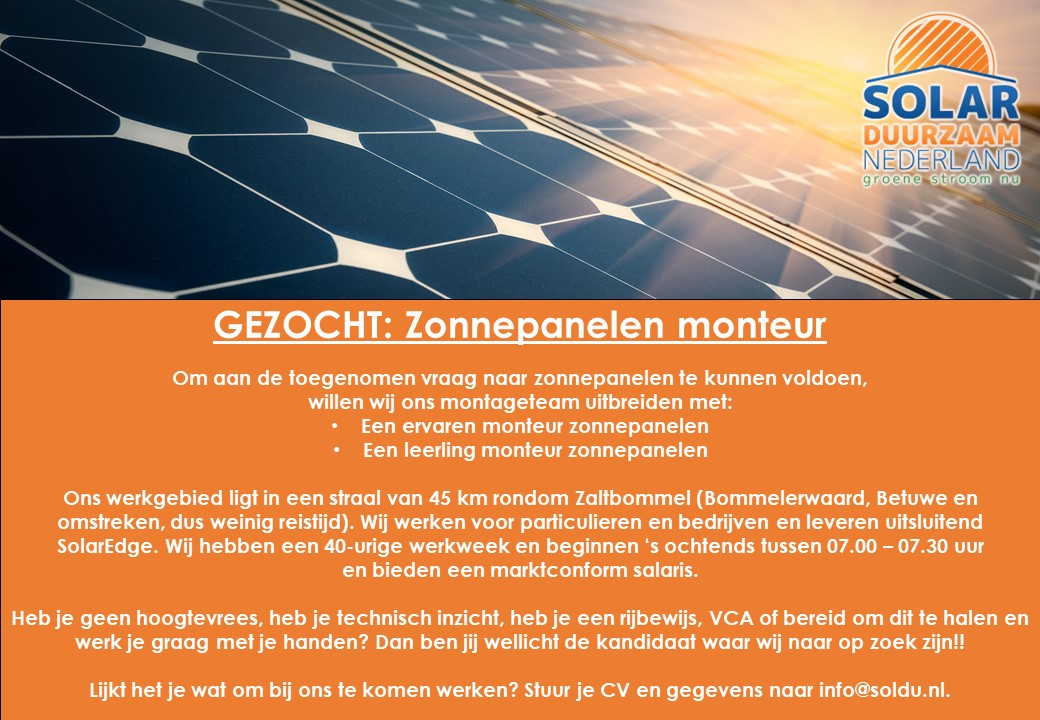 SOLAR
DUURZAAM
NEDERLAND
groene stroom nu

GEZOCHT: Zonnepanelen monteur

Om aan de toegenomen vraag naar zonnepanelen te kunnen voldoen, willen wij ons montageteam uitbreiden met:
• Een ervaren monteur zonnepanelen
• Een leerling monteur zonnepanelen

Ons werkgebied ligt in een straal van 45 km rondom Zaltbommel (Bommelerwaard, Betuwe en omstreken, dus weinig reistijd). Wij werken voor particulieren en bedrijven en leveren uitsluitend SolarEdge. Wij hebben een 40-urige werkweek en beginnen 's ochtends tussen 07.00 – 07.30 uur en bieden een marktconform salaris.

Heb je geen hoogtevrees, heb je technisch inzicht, heb je een rijbewijs, VCA of bereid om dit te halen en werk je graag met je handen? Dan ben jij wellicht de kandidaat waar wij naar op zoek zijn!!

Lijkt het je wat om bij ons te komen werken? Stuur je CV en gegevens naar info@soldu.nl.